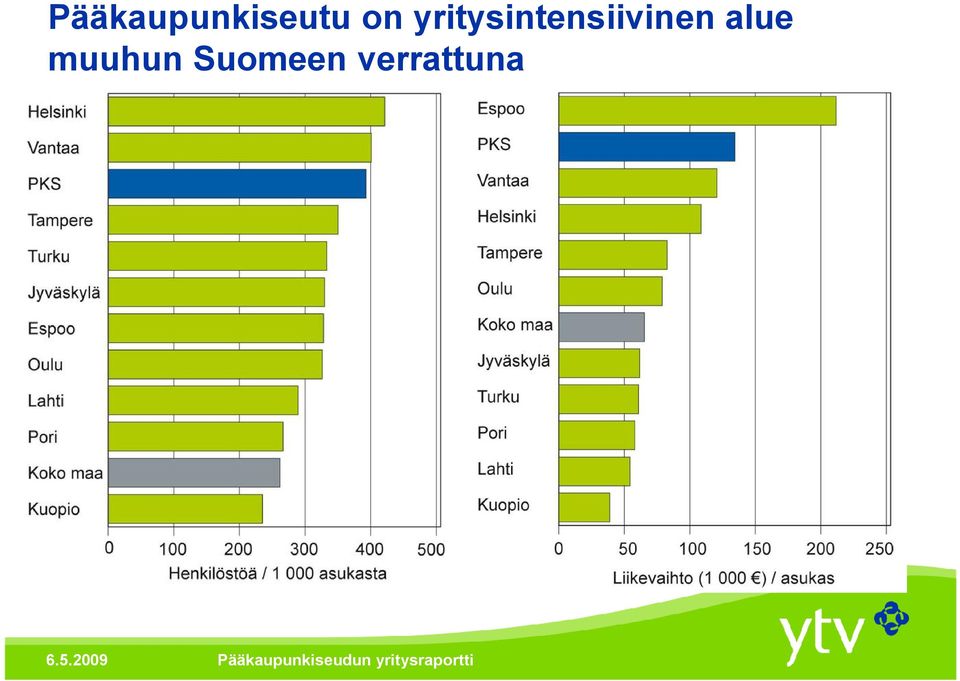 Pääkaupunkiseutu on yritysintensiivinen alue muuhun Suomeen verrattuna

Helsinki
Vantaa
PKS
Tampere
Turku
Jyväskylä
Espoo
Oulu
Lahti
Pori
Koko maa
Kuopio

0 100 200 300 400 500
Henkilöstöä / 1 000 asukasta

Espoo
PKS
Vantaa
Helsinki
Tampere
Oulu
Koko maa
Jyväskylä
Turku
Pori
Lahti
Kuopio

0 50 100 150 200 250
Liikevaihto (1 000 €) / asukas

ytv

6.5.2009 Pääkaupunkiseudun yritysraportti